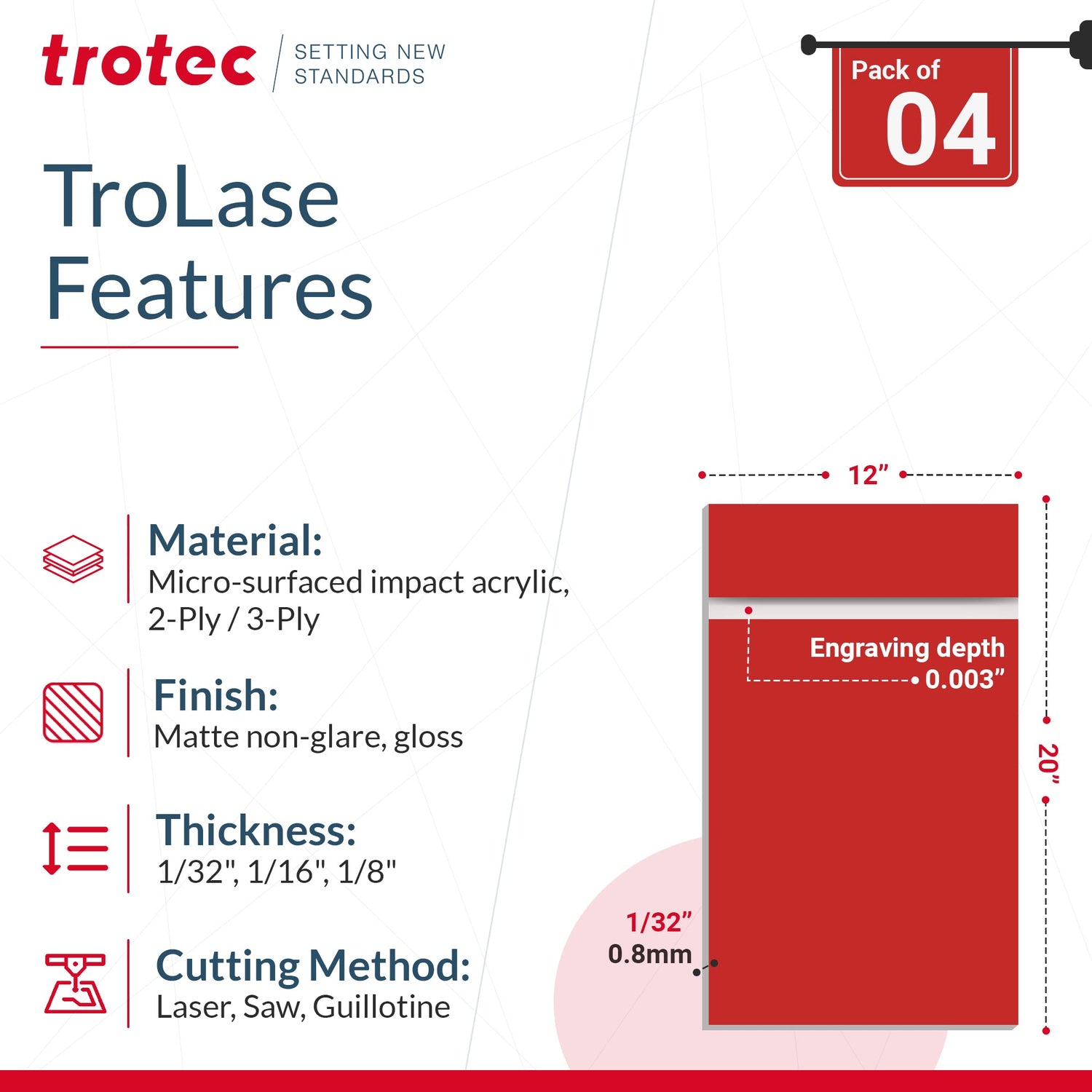 trotec SETTING NEW STANDARDS

Pack of 04

TroLase Features

Material:
Micro-surfaced impact acrylic, 2-Ply / 3-Ply

Finish:
Matte non-glare, gloss

Thickness:
1/32", 1/16", 1/8"

Cutting Method:
Laser, Saw, Guillotine

12”

Engraving depth 0.003”

20”

1/32”
0.8mm